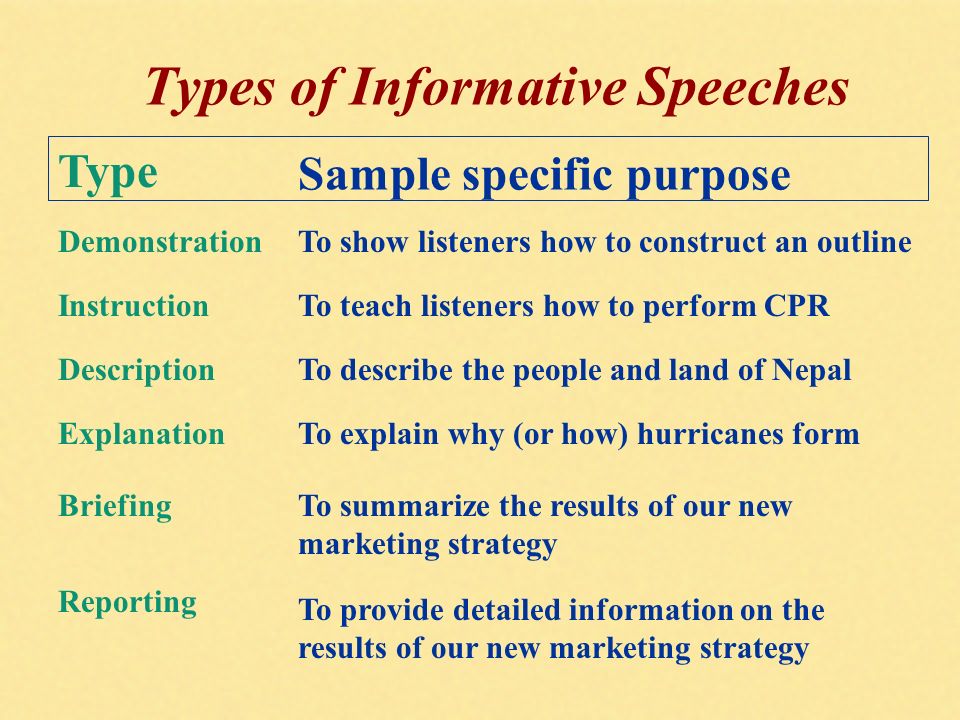 Types of Informative Speeches

| Type | Sample specific purpose |
|---|---|
| Demonstration | To show listeners how to construct an outline |
| Instruction | To teach listeners how to perform CPR |
| Description | To describe the people and land of Nepal |
| Explanation | To explain why (or how) hurricanes form |
| Briefing | To summarize the results of our new marketing strategy |
| Reporting | To provide detailed information on the results of our new marketing strategy |